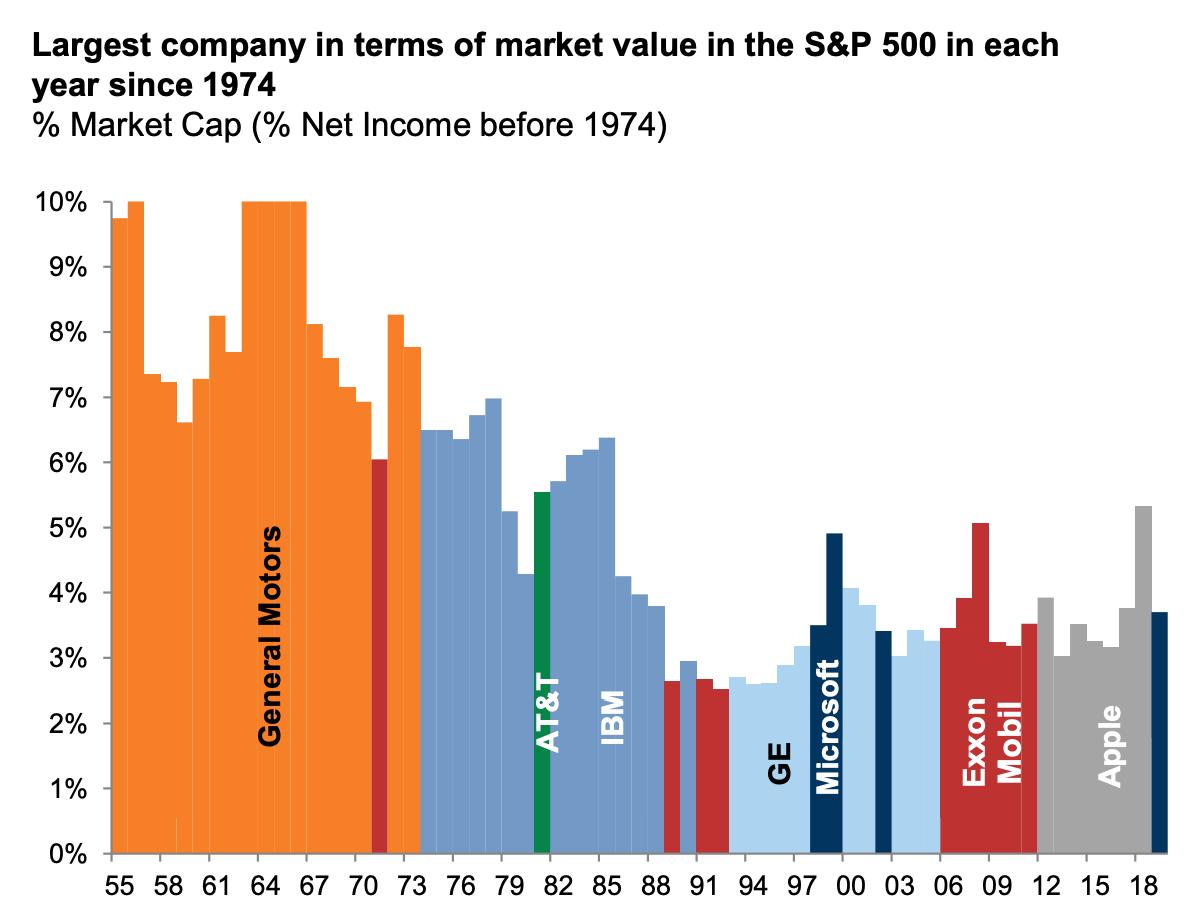 Largest company in terms of market value in the S&P 500 in each year since 1974
% Market Cap (% Net Income before 1974)

10%
9%
8%
7%
6%
5%
4%
3%
2%
1%
0%

General Motors
AT&T
IBM
GE
Microsoft
Exxon Mobil
Apple

55 58 61 64 67 70 73 76 79 82 85 88 91 94 97 00 03 06 09 12 15 18